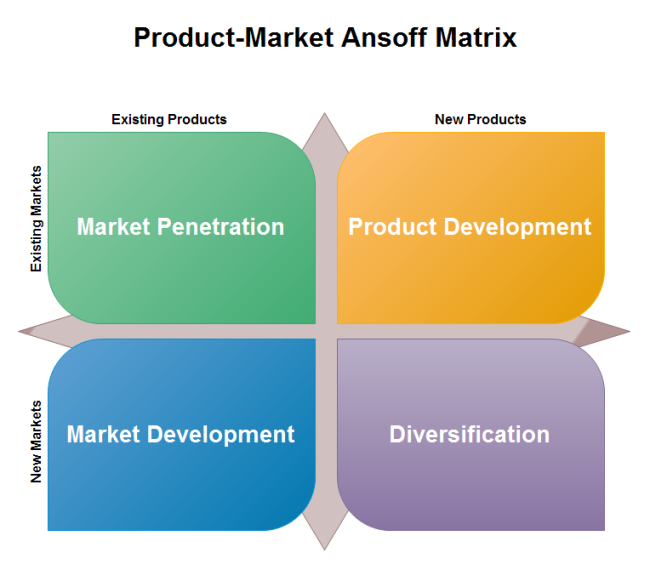 Product-Market Ansoff Matrix

Existing Products

New Products

Existing Markets

Market Penetration

Product Development

New Markets

Market Development

Diversification